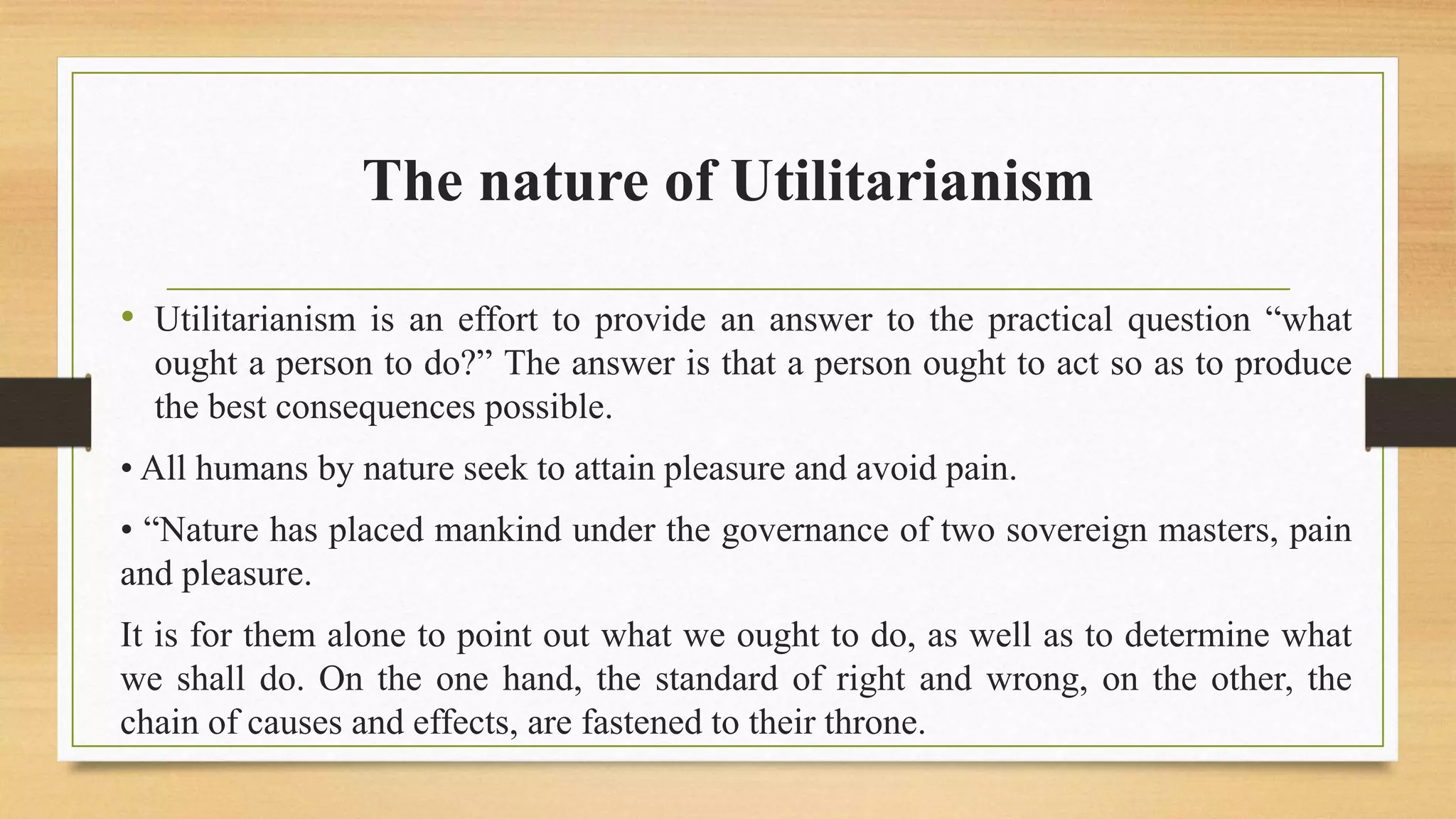 The nature of Utilitarianism

• Utilitarianism is an effort to provide an answer to the practical question “what ought a person to do?” The answer is that a person ought to act so as to produce the best consequences possible.

• All humans by nature seek to attain pleasure and avoid pain.

• “Nature has placed mankind under the governance of two sovereign masters, pain and pleasure.

It is for them alone to point out what we ought to do, as well as to determine what we shall do. On the one hand, the standard of right and wrong, on the other, the chain of causes and effects, are fastened to their throne.